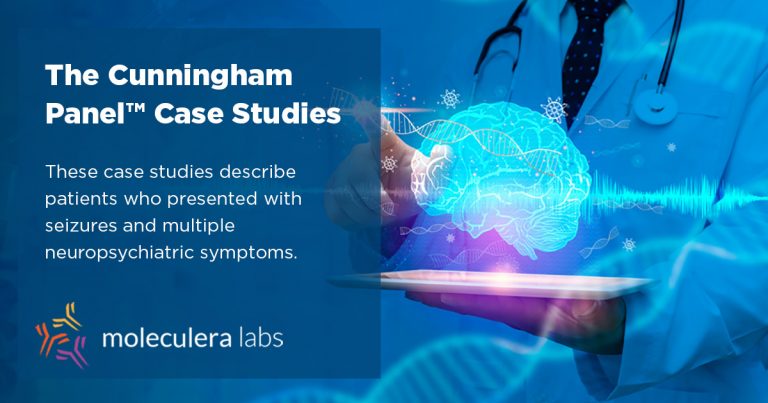 The Cunningham Panel™ Case Studies

These case studies describe patients who presented with seizures and multiple neuropsychiatric symptoms.

moleculera labs